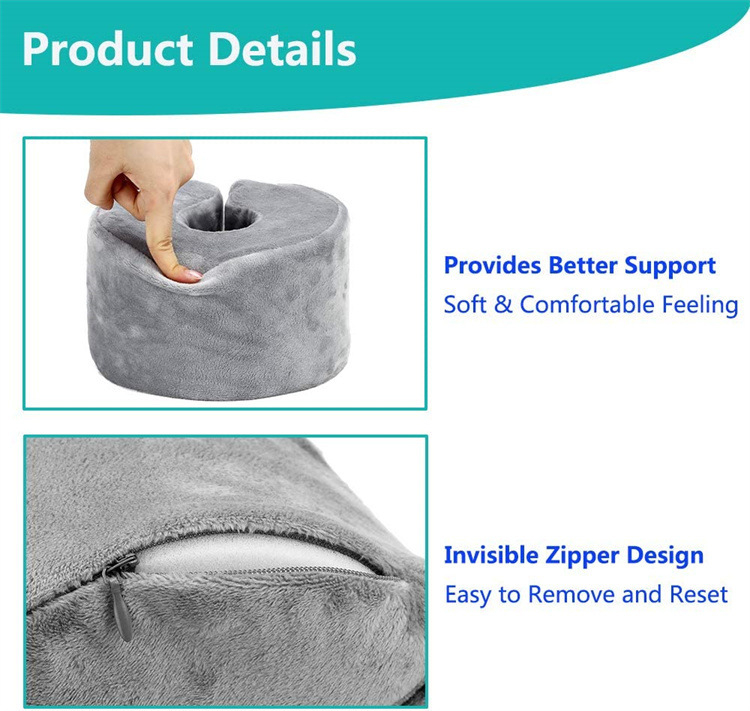 Product Details

Provides Better Support
Soft & Comfortable Feeling

Invisible Zipper Design
Easy to Remove and Reset